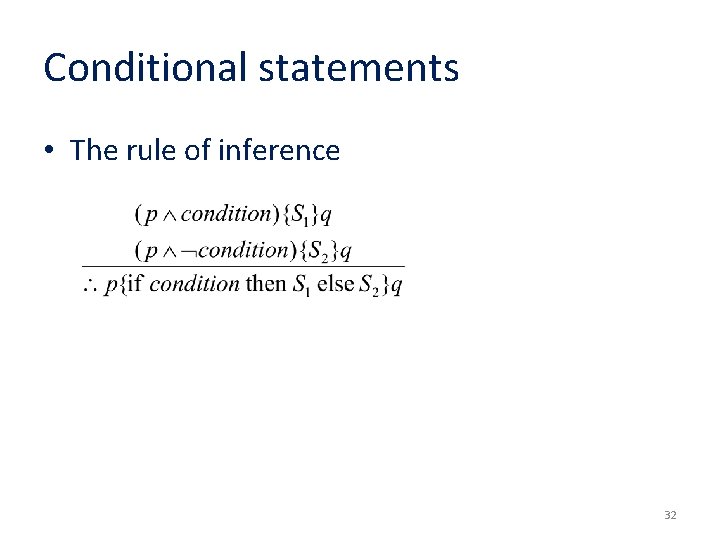 Conditional statements

• The rule of inference

$(p \wedge condition)\{S_1\}q$
$(p \wedge \neg condition)\{S_2\}q$
$\therefore p\{\text{if } condition \text{ then } S_1 \text{ else } S_2\}q$

32